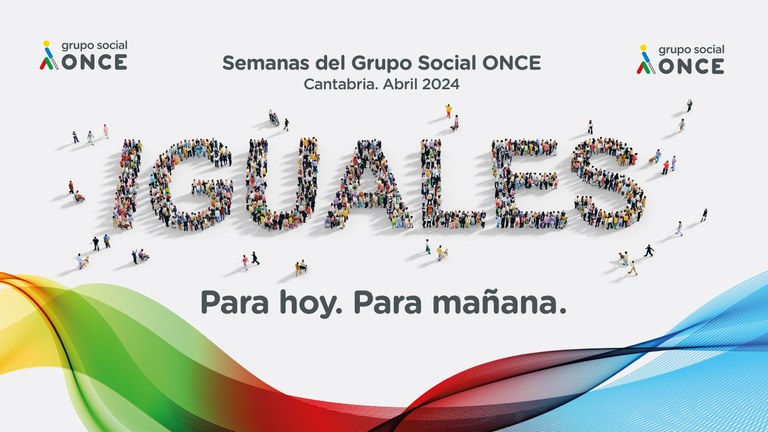 grupo social
ONCE

Semanas del Grupo Social ONCE
Cantabria. Abril 2024

grupo social
ONCE

IGUALES

Para hoy. Para mañana.